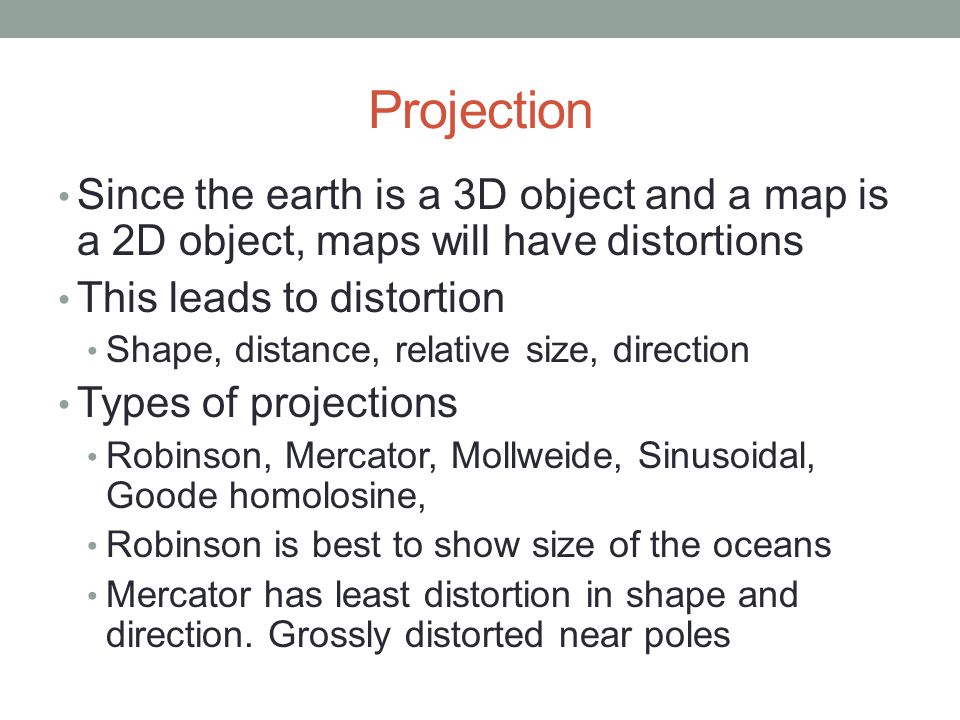 Projection

• Since the earth is a 3D object and a map is a 2D object, maps will have distortions
• This leads to distortion
  • Shape, distance, relative size, direction
• Types of projections
  • Robinson, Mercator, Mollweide, Sinusoidal, Goode homolosine,
  • Robinson is best to show size of the oceans
  • Mercator has least distortion in shape and direction. Grossly distorted near poles